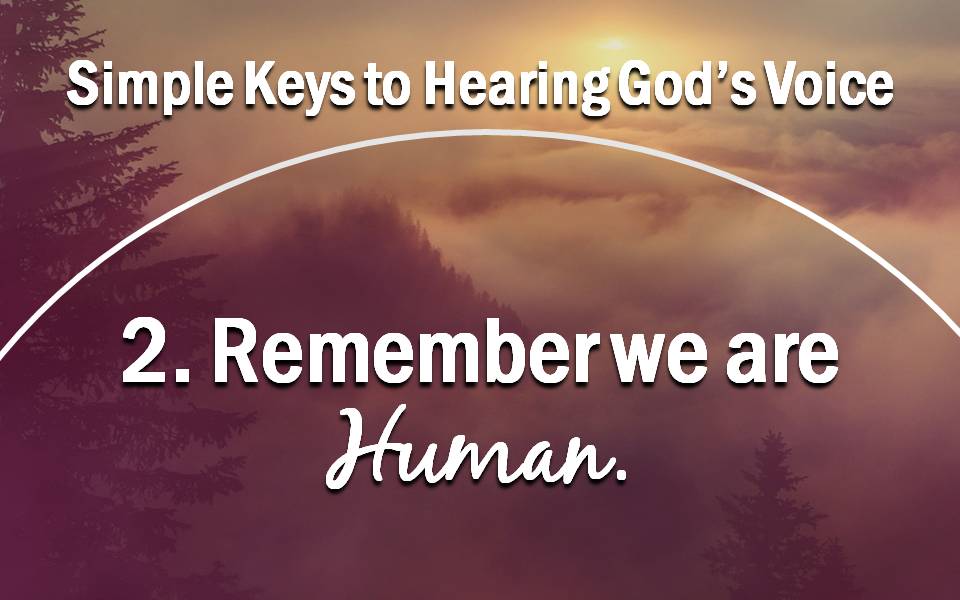 Simple Keys to Hearing God's Voice

2. Remember we are Human.